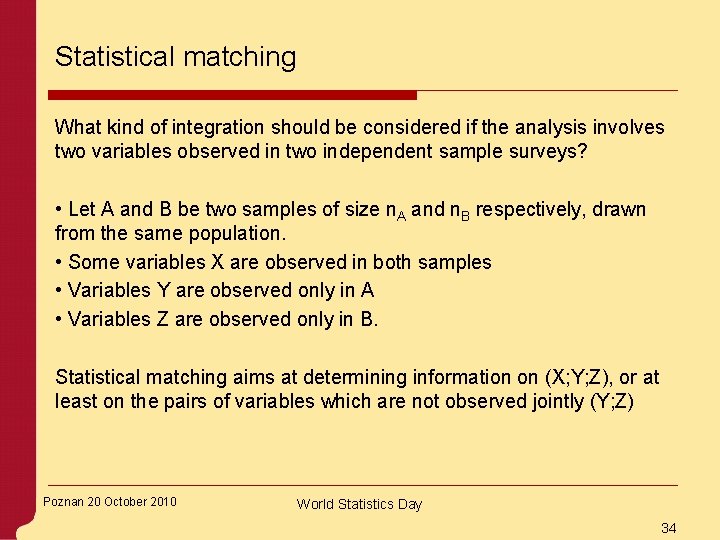 Statistical matching

What kind of integration should be considered if the analysis involves two variables observed in two independent sample surveys?

• Let A and B be two samples of size $n_A$ and $n_B$ respectively, drawn from the same population.
• Some variables X are observed in both samples
• Variables Y are observed only in A
• Variables Z are observed only in B.

Statistical matching aims at determining information on (X;Y;Z), or at least on the pairs of variables which are not observed jointly (Y;Z)

Poznan 20 October 2010

World Statistics Day

34